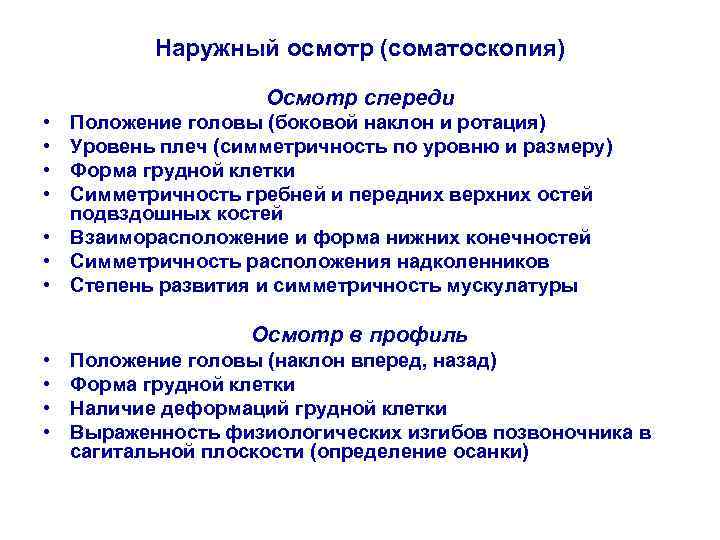 Наружный осмотр (соматоскопия)

Осмотр спереди

• Положение головы (боковой наклон и ротация)
• Уровень плеч (симметричность по уровню и размеру)
• Форма грудной клетки
• Симметричность гребней и передних верхних остей подвздошных костей
• Взаиморасположение и форма нижних конечностей
• Симметричность расположения надколенников
• Степень развития и симметричность мускулатуры

Осмотр в профиль

• Положение головы (наклон вперед, назад)
• Форма грудной клетки
• Наличие деформаций грудной клетки
• Выраженность физиологических изгибов позвоночника в сагитальной плоскости (определение осанки)